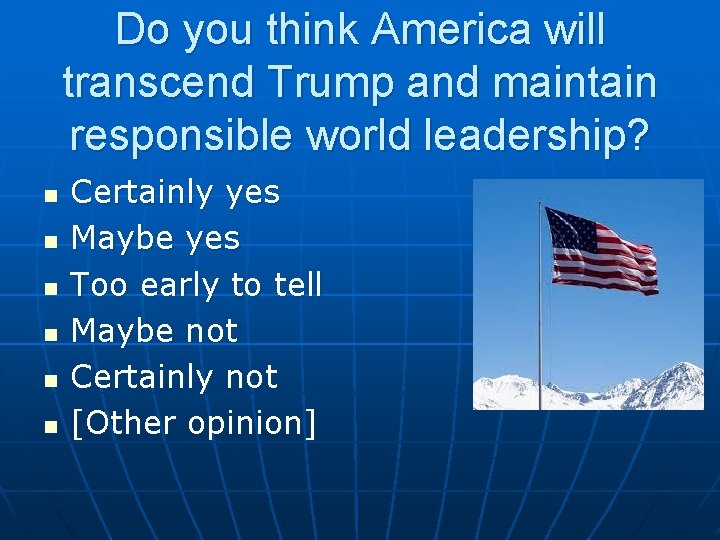 Do you think America will transcend Trump and maintain responsible world leadership?

- Certainly yes
- Maybe yes
- Too early to tell
- Maybe not
- Certainly not
- [Other opinion]